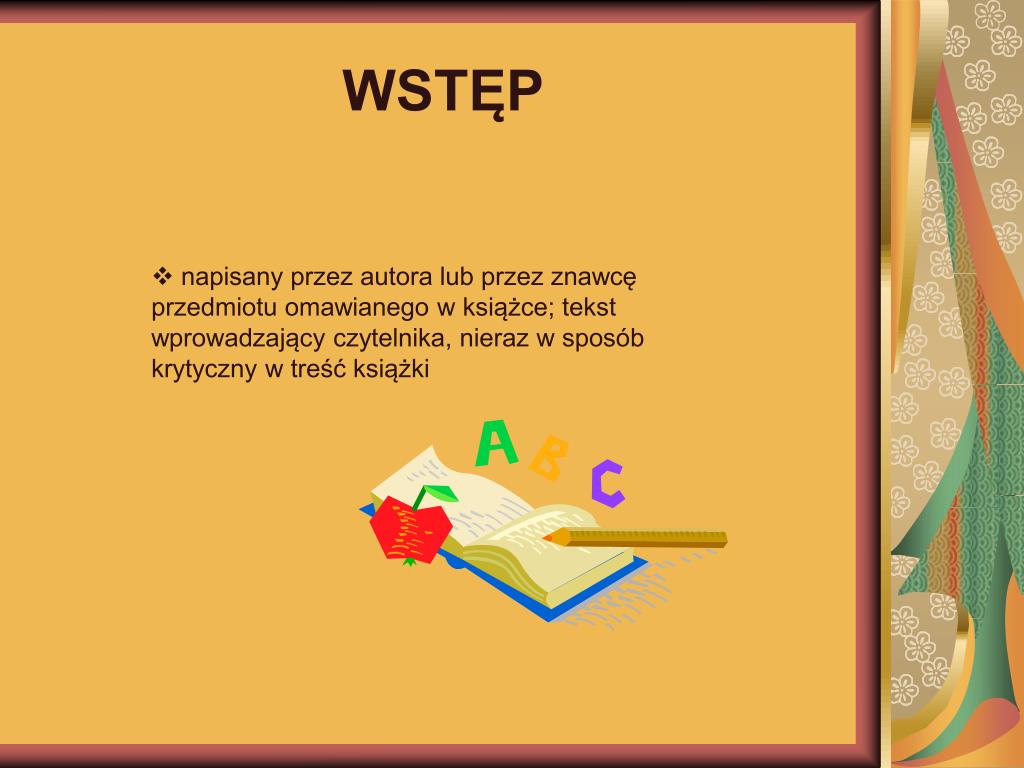 WSTĘP

❖ napisany przez autora lub przez znawcę przedmiotu omawianego w książce; tekst wprowadzający czytelnika, nieraz w sposób krytyczny w treść książki

A B C